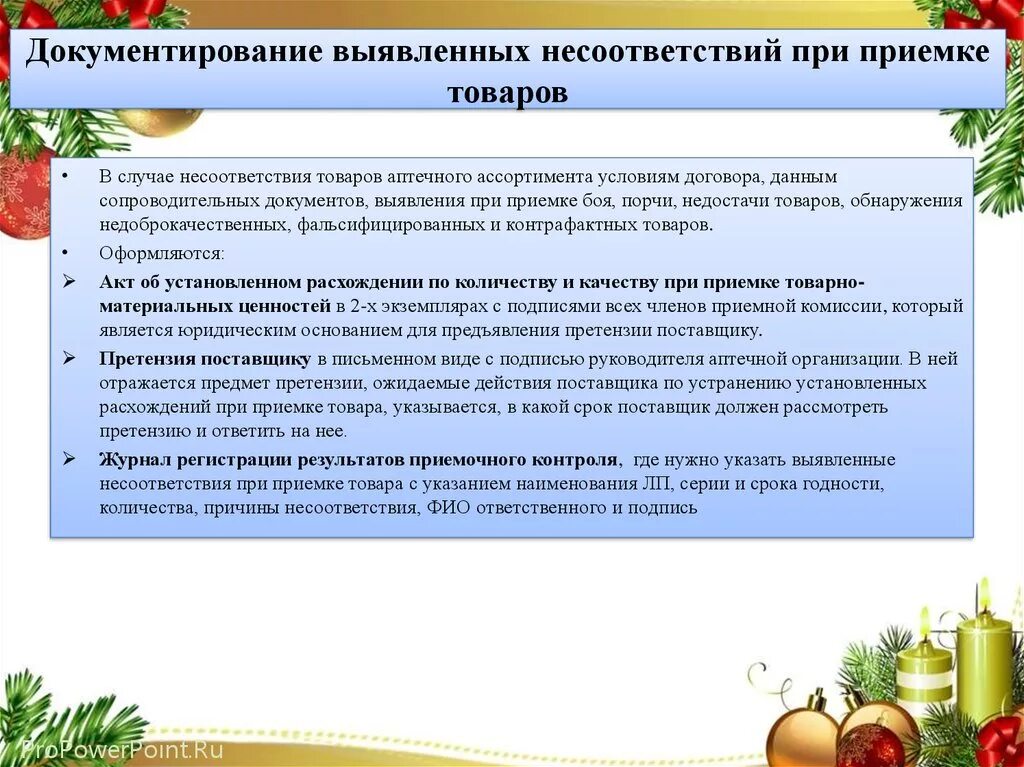 Документирование выявленных несоответствий при приемке товаров

• В случае несоответствия товаров аптечного ассортимента условиям договора, данным сопроводительных документов, выявления при приемке боя, порчи, недостачи товаров, обнаружения недоброкачественных, фальсифицированных и контрафактных товаров.

• Оформляются:

➢ Акт об установленном расхождении по количеству и качеству при приемке товарно-материальных ценностей в 2-х экземплярах с подписями всех членов приемной комиссии, который является юридическим основанием для предъявления претензии поставщику.

➢ Претензия поставщику в письменном виде с подписью руководителя аптечной организации. В ней отражается предмет претензии, ожидаемые действия поставщика по устранению установленных расхождений при приемке товара, указывается, в какой срок поставщик должен рассмотреть претензию и ответить на нее.

➢ Журнал регистрации результатов приемочного контроля, где нужно указать выявленные несоответствия при приемке товара с указанием наименования ЛП, серии и срока годности, количества, причины несоответствия, ФИО ответственного и подпись

ProPowerPoint.Ru